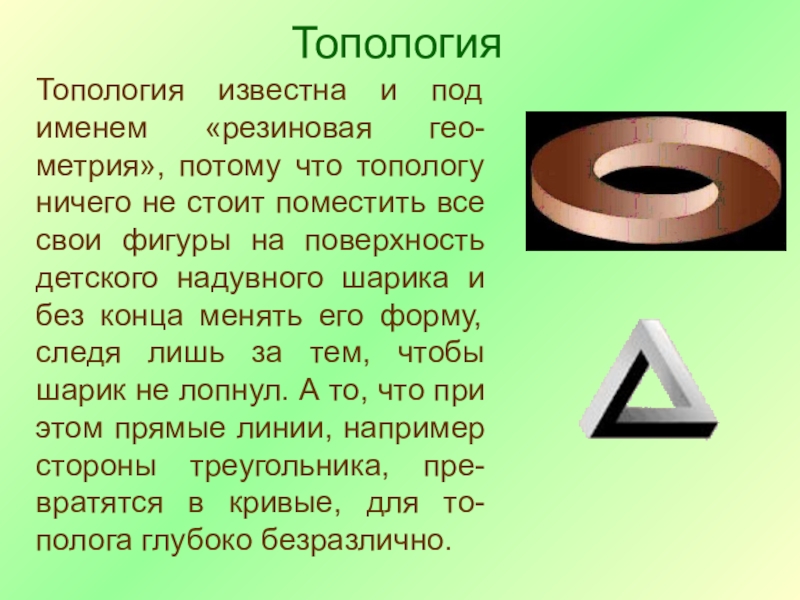 Топология

Топология известна и под именем «резиновая геометрия», потому что топологу ничего не стоит поместить все свои фигуры на поверхность детского надувного шарика и без конца менять его форму, следя лишь за тем, чтобы шарик не лопнул. А то, что при этом прямые линии, например стороны треугольника, превратятся в кривые, для тополога глубоко безразлично.